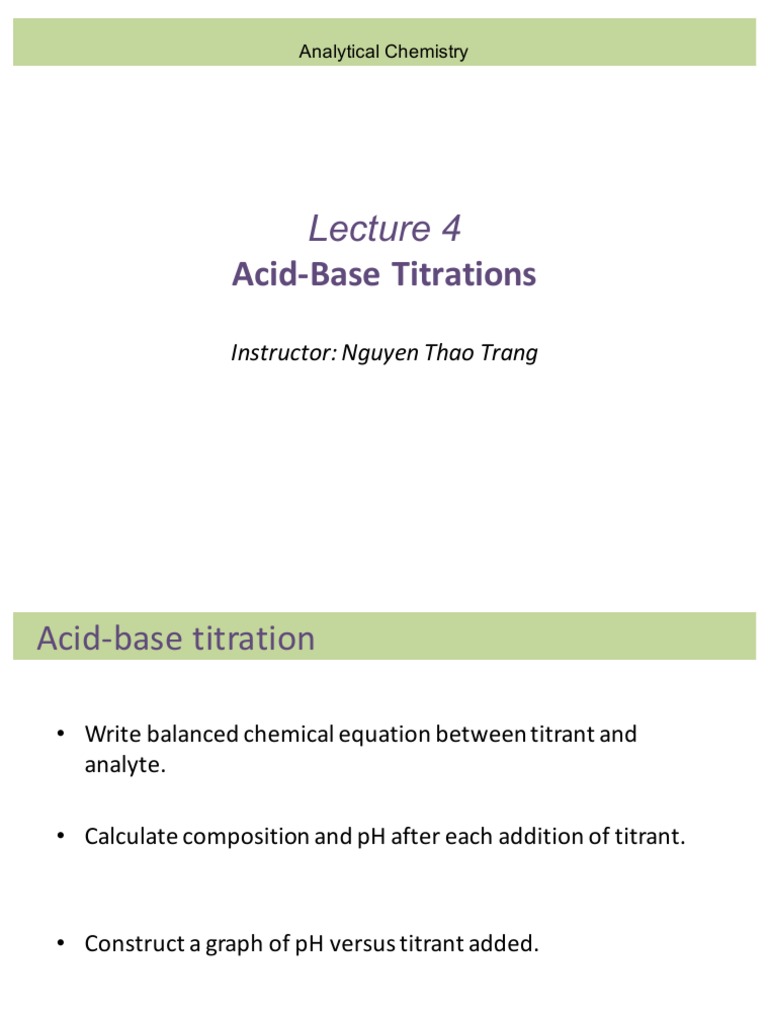 Analytical Chemistry

Lecture 4

Acid-Base Titrations

Instructor: Nguyen Thao Trang

Acid-base titration

• Write balanced chemical equation between titrant and analyte.

• Calculate composition and pH after each addition of titrant.

• Construct a graph of pH versus titrant added.